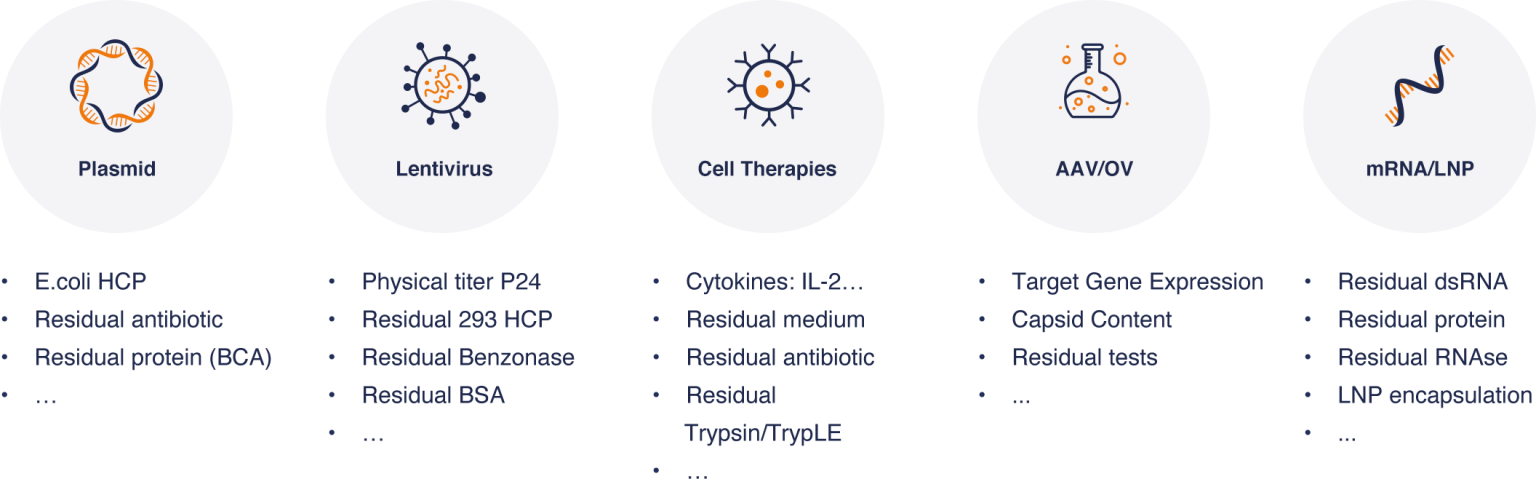 Plasmid

• E.coli HCP
• Residual antibiotic
• Residual protein (BCA)
• …

Lentivirus

• Physical titer P24
• Residual 293 HCP
• Residual Benzonase
• Residual BSA
• …

Cell Therapies

• Cytokines: IL-2…
• Residual medium
• Residual antibiotic
• Residual Trypsin/TrypLE
• …

AAV/OV

• Target Gene Expression
• Capsid Content
• Residual tests
• ...

mRNA/LNP

• Residual dsRNA
• Residual protein
• Residual RNAse
• LNP encapsulation
• ...